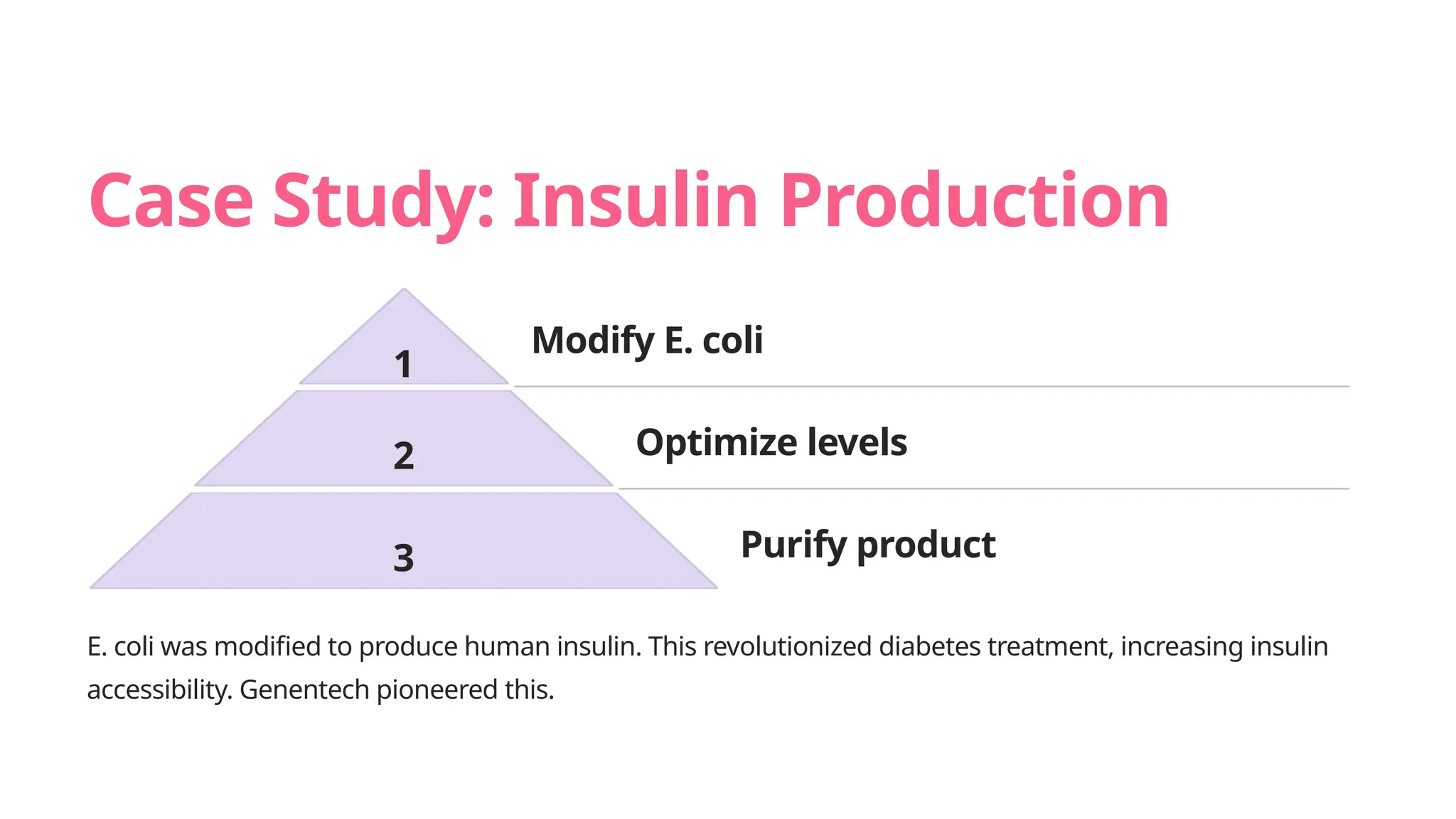 Case Study: Insulin Production

1
Modify E. coli

2
Optimize levels

3
Purify product

E. coli was modified to produce human insulin. This revolutionized diabetes treatment, increasing insulin accessibility. Genentech pioneered this.